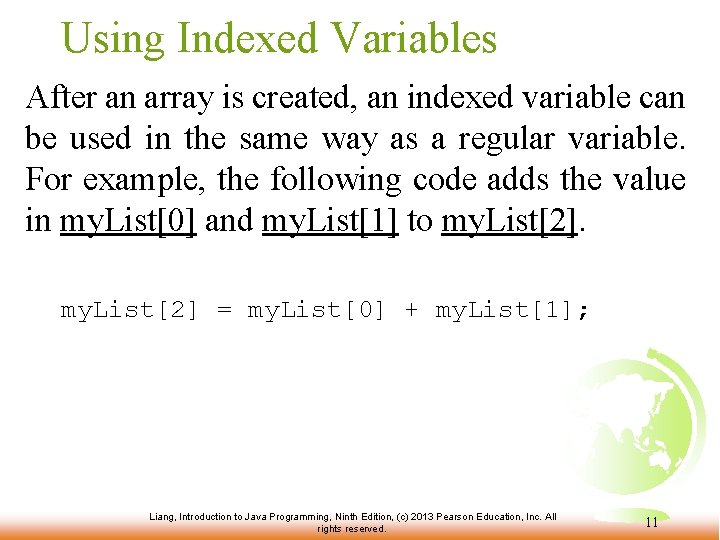 Using Indexed Variables

After an array is created, an indexed variable can be used in the same way as a regular variable. For example, the following code adds the value in myList[0] and myList[1] to myList[2].

myList[2] = myList[0] + myList[1];

Liang, Introduction to Java Programming, Ninth Edition, (c) 2013 Pearson Education, Inc. All rights reserved.

11